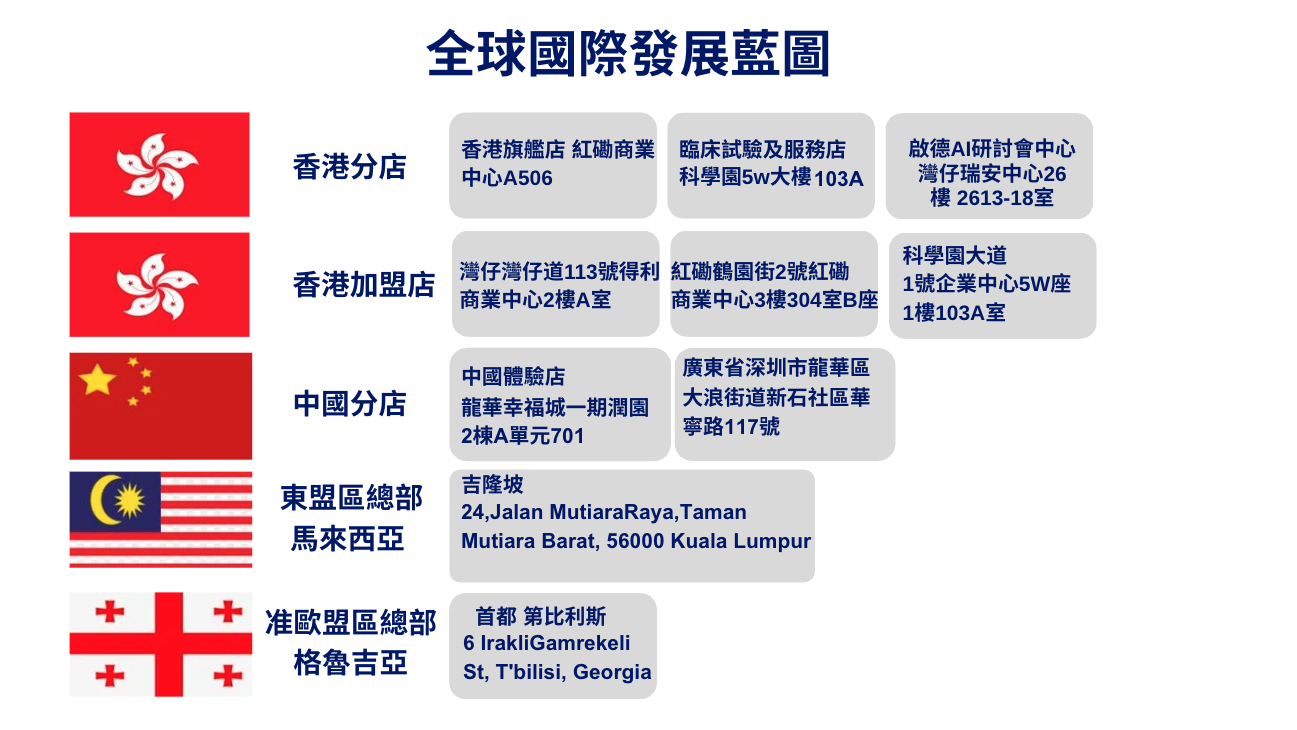 全球國際發展藍圖

香港分店

香港旗艦店 紅磡商業中心A506

臨床試驗及服務店 科學園5w大樓103A

啟德AI研討會中心 灣仔瑞安中心26樓 2613-18室

香港加盟店

灣仔灣仔道113號得利商業中心2樓A室

紅磡鶴園街2號紅磡商業中心3樓304室B座

科學園大道 1號企業中心5W座 1樓103A室

中國分店

中國體驗店 龍華幸福城一期潤園 2棟A單元701

廣東省深圳市龍華區大浪街道新石社區華寧路117號

東盟區總部 馬來西亞

吉隆坡 24,Jalan MutiaraRaya,Taman Mutiara Barat, 56000 Kuala Lumpur

准歐盟區總部 格魯吉亞

首都 第比利斯 6 IrakliGamrekeli St, T'bilisi, Georgia